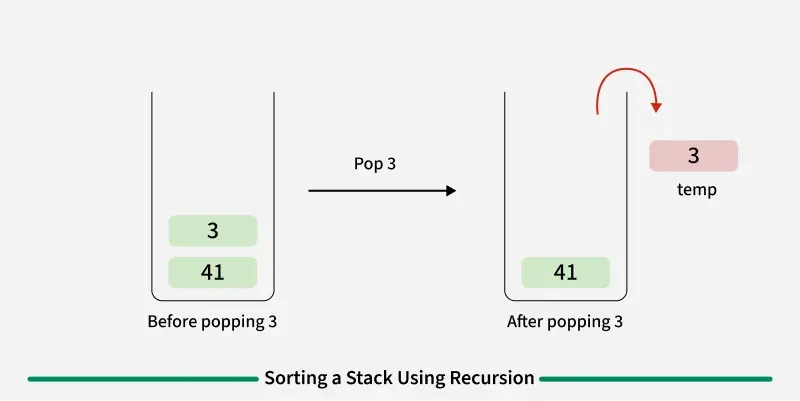 3
41
Before popping 3

Pop 3

41
After popping 3

3
temp

Sorting a Stack Using Recursion